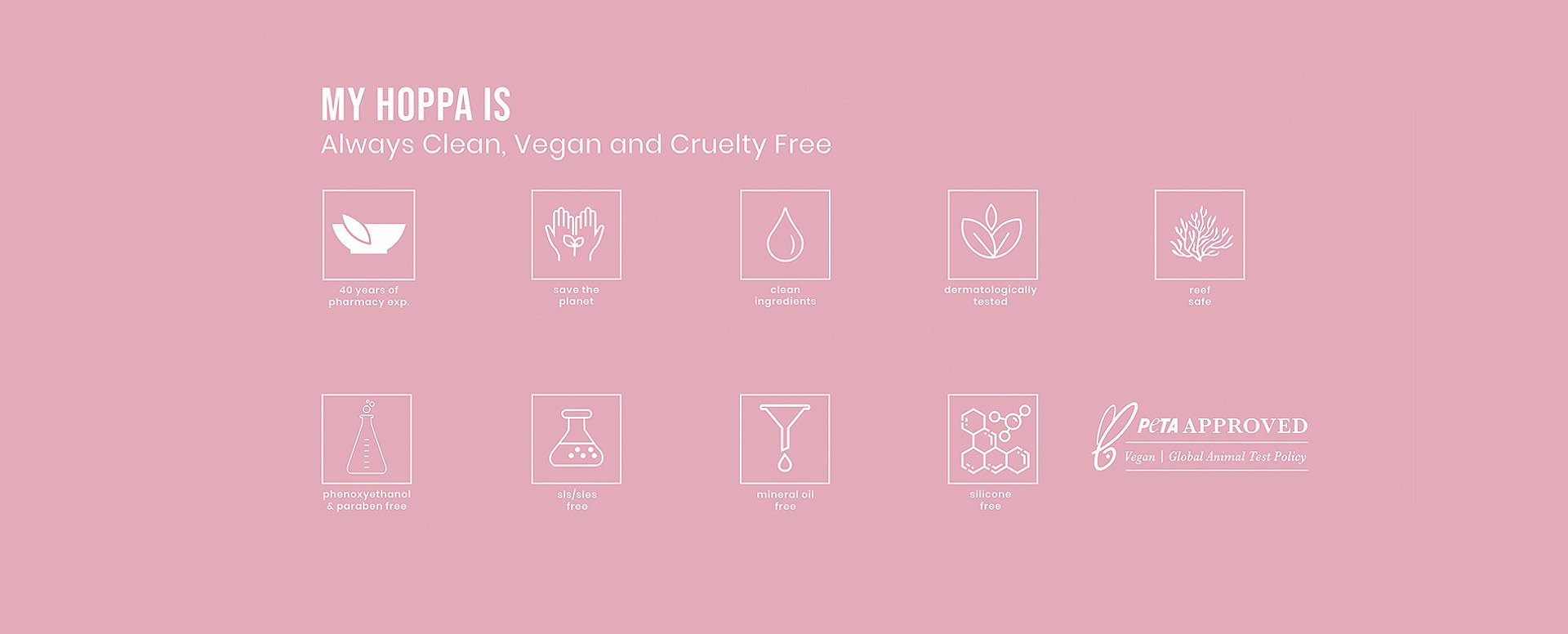 MY HOPPA IS
Always Clean, Vegan and Cruelty Free

40 years of pharmacy exp.

save the planet

clean ingredients

dermatologically tested

reef safe

phenoxyethanol & paraben free

sls/sles free

mineral oil free

silicone free

PeTA APPROVED
Vegan | Global Animal Test Policy